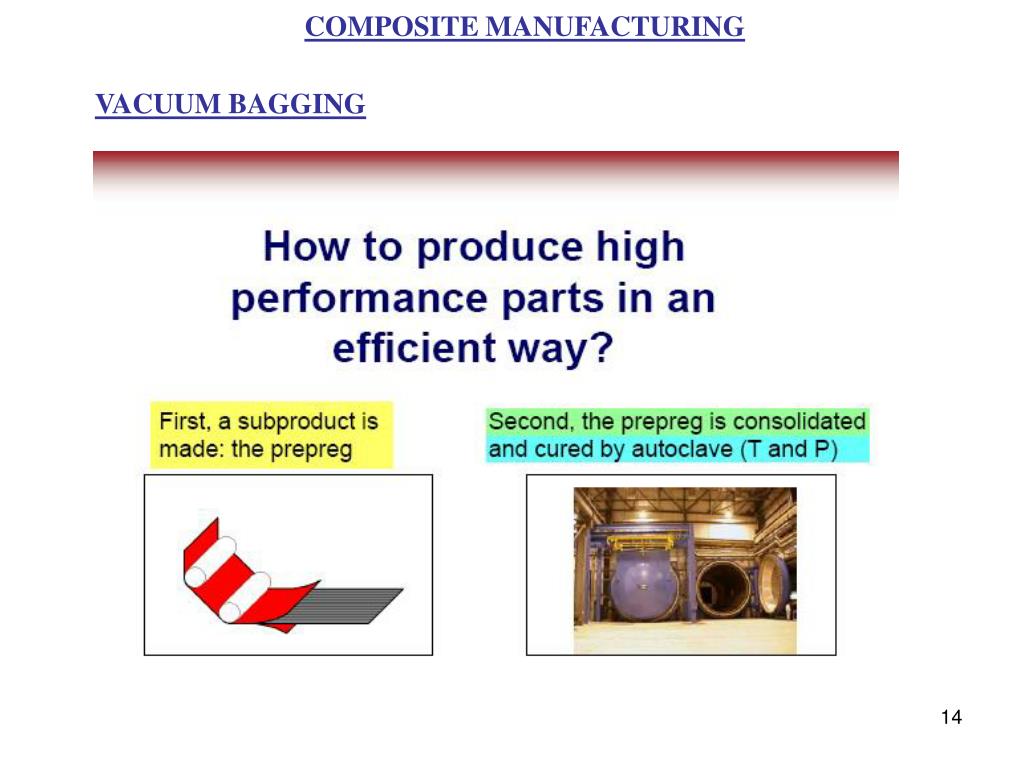 COMPOSITE MANUFACTURING

VACUUM BAGGING

How to produce high performance parts in an efficient way?

First, a subproduct is made: the prepreg

Second, the prepreg is consolidated and cured by autoclave (T and P)

14